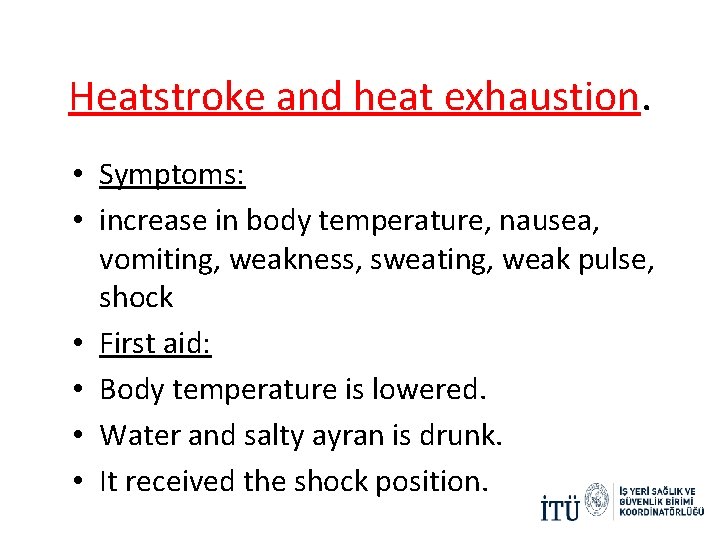 Heatstroke and heat exhaustion.

• Symptoms:
• increase in body temperature, nausea, vomiting, weakness, sweating, weak pulse, shock
• First aid:
• Body temperature is lowered.
• Water and salty ayran is drunk.
• It received the shock position.

İTÜ İŞ YERİ SAĞLIK VE GÜVENLİK BİRİMİ KOORDİNATÖRLÜĞÜ